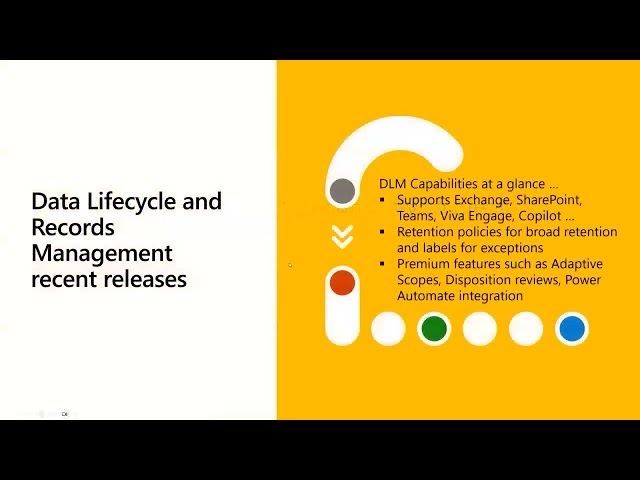 Data Lifecycle and Records Management recent releases

DLM Capabilities at a glance …
▪ Supports Exchange, SharePoint, Teams, Viva Engage, Copilot …
▪ Retention policies for broad retention and labels for exceptions
▪ Premium features such as Adaptive Scopes, Disposition reviews, Power Automate integration